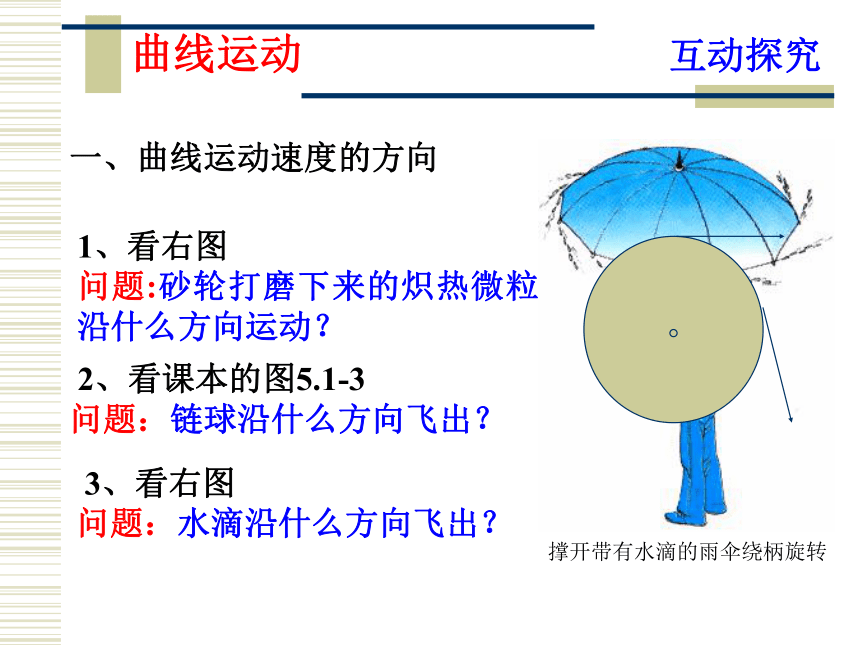 曲线运动

互动探究

一、曲线运动速度的方向

1、看右图

问题:砂轮打磨下来的炽热微粒沿什么方向运动?

2、看课本的图5.1-3

问题:链球沿什么方向飞出?

3、看右图

问题:水滴沿什么方向飞出?

撑开带有水滴的雨伞绕柄旋转